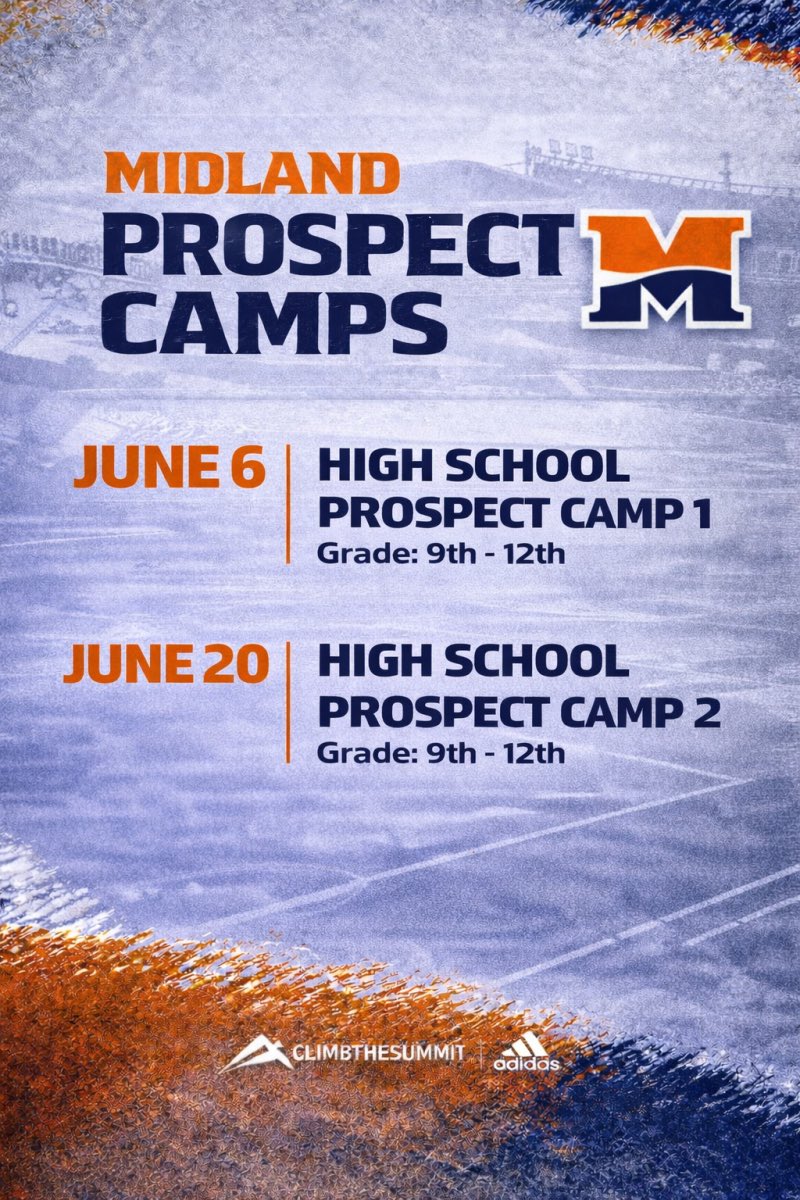 MIDLAND
PROSPECT
CAMPS

M

JUNE 6
HIGH SCHOOL PROSPECT CAMP 1
Grade: 9th - 12th

JUNE 20
HIGH SCHOOL PROSPECT CAMP 2
Grade: 9th - 12th

CLIMBTHESUMMIT
adidas